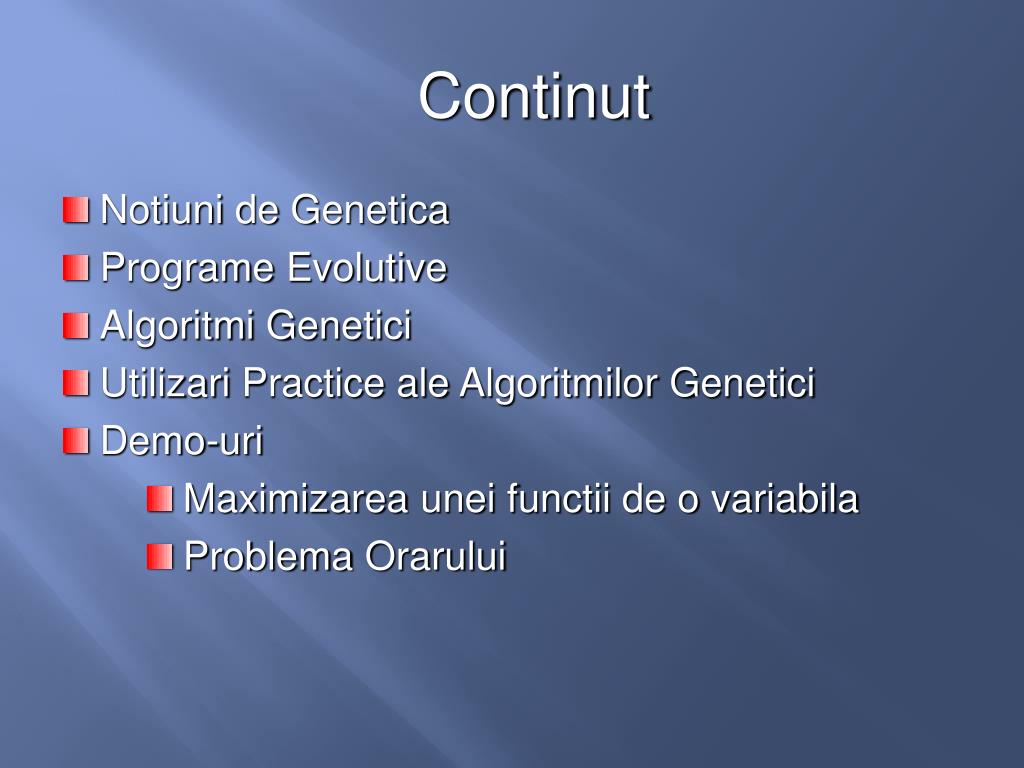 Continut

Notiuni de Genetica
Programe Evolutive
Algoritmi Genetici
Utilizari Practice ale Algoritmilor Genetici
Demo-uri
Maximizarea unei functii de o variabila
Problema Orarului